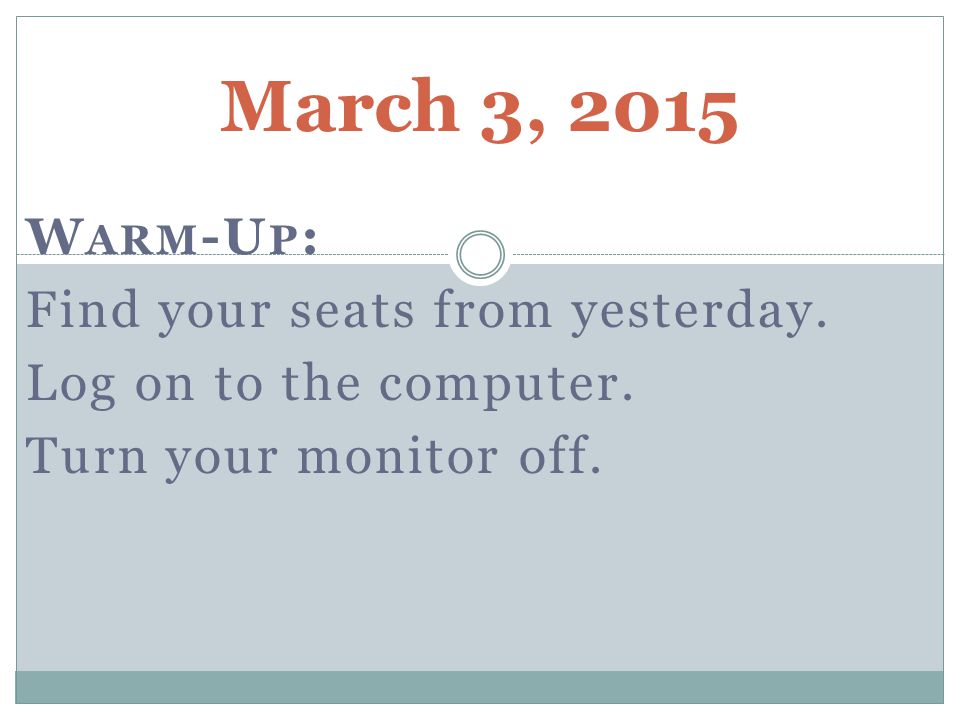 March 3, 2015

WARM-UP:

Find your seats from yesterday.
Log on to the computer.
Turn your monitor off.